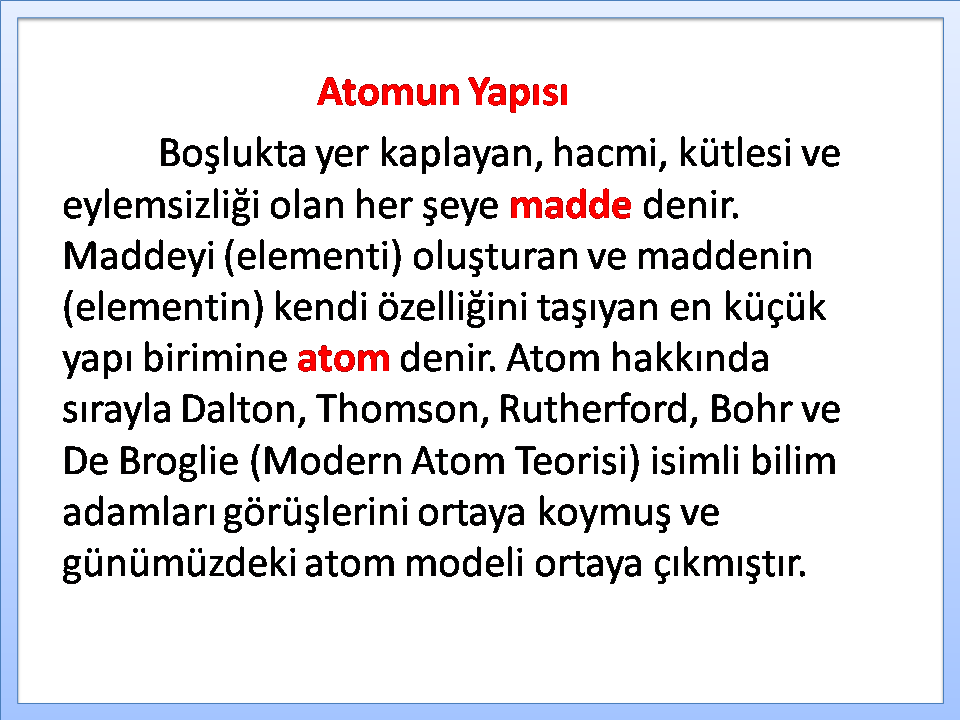 Atomun Yapısı

Boşlukta yer kaplayan, hacmi, kütlesi ve eylemsizliği olan her şeye madde denir. Maddeyi (elementi) oluşturan ve maddenin (elementin) kendi özelliğini taşıyan en küçük yapı birimine atom denir. Atom hakkında sırayla Dalton, Thomson, Rutherford, Bohr ve De Broglie (Modern Atom Teorisi) isimli bilim adamları görüşlerini ortaya koymuş ve günümüzdeki atom modeli ortaya çıkmıştır.